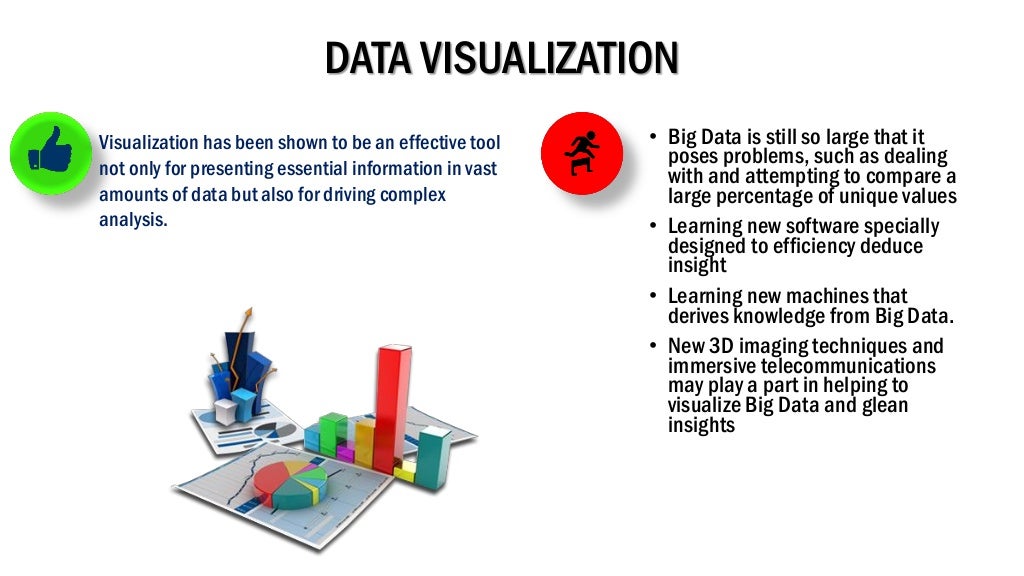 DATA VISUALIZATION

Visualization has been shown to be an effective tool not only for presenting essential information in vast amounts of data but also for driving complex analysis.

• Big Data is still so large that it poses problems, such as dealing with and attempting to compare a large percentage of unique values
• Learning new software specially designed to efficiency deduce insight
• Learning new machines that derives knowledge from Big Data.
• New 3D imaging techniques and immersive telecommunications may play a part in helping to visualize Big Data and glean insights